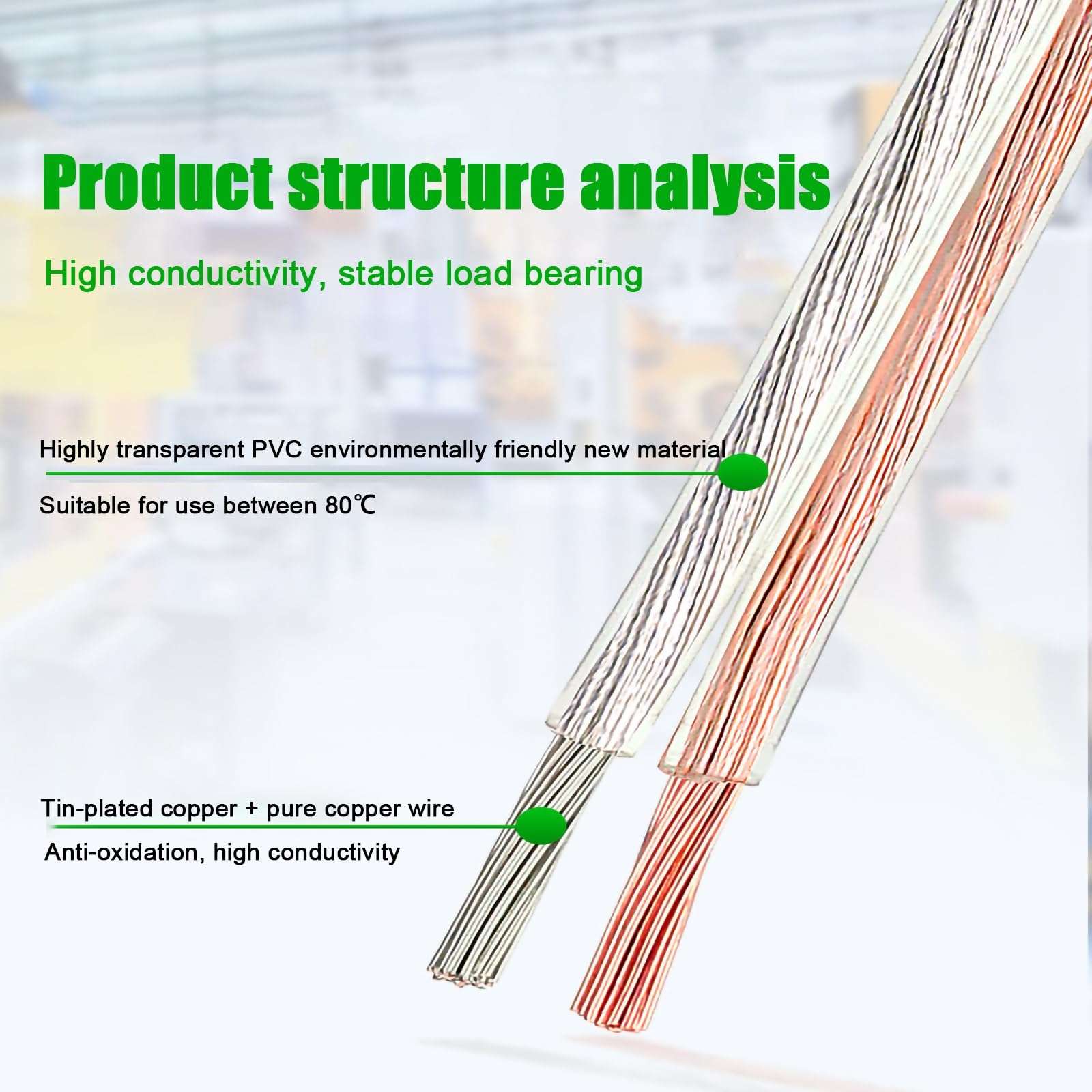 Product structure analysis

High conductivity, stable load bearing

Highly transparent PVC environmentally friendly new material

Suitable for use between 80℃

Tin-plated copper + pure copper wire

Anti-oxidation, high conductivity